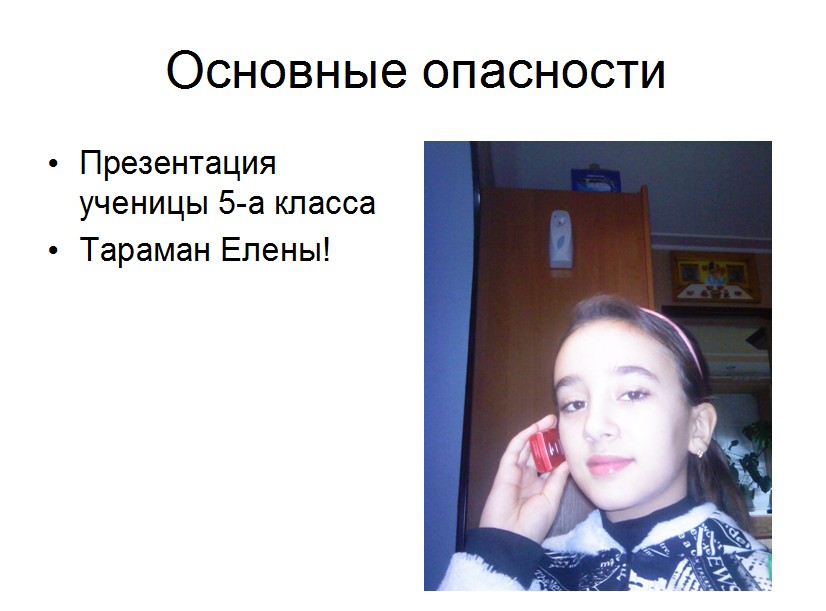 Основные опасности

• Презентация ученицы 5-а класса
• Тараман Елены!